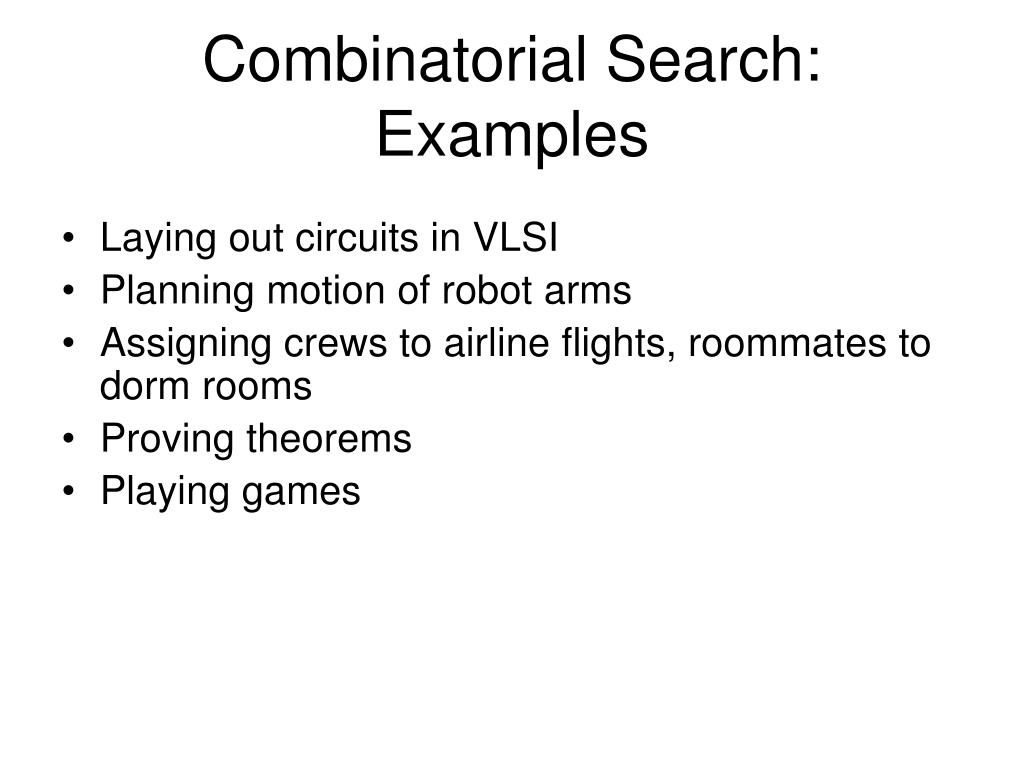 Combinatorial Search: Examples

• Laying out circuits in VLSI
• Planning motion of robot arms
• Assigning crews to airline flights, roommates to dorm rooms
• Proving theorems
• Playing games